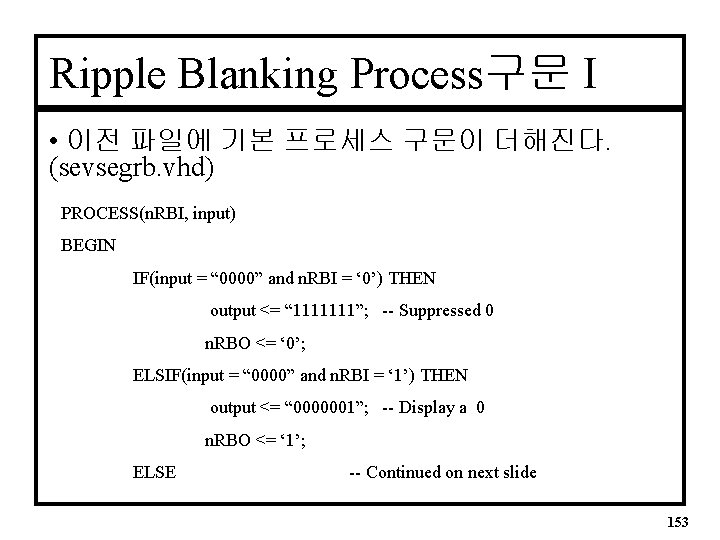 Ripple Blanking Process구문 I

• 이전 파일에 기본 프로세스 구문이 더해진다. (sevsegrb.vhd)

PROCESS(nRBI, input)
BEGIN
IF(input = “0000” and nRBI = ‘0’) THEN
output <= “1111111”; -- Suppressed 0
nRBO <= ‘0’;
ELSIF(input = “0000” and nRBI = ‘1’) THEN
output <= “0000001”; -- Display a 0
nRBO <= ‘1’;
ELSE -- Continued on next slide

153